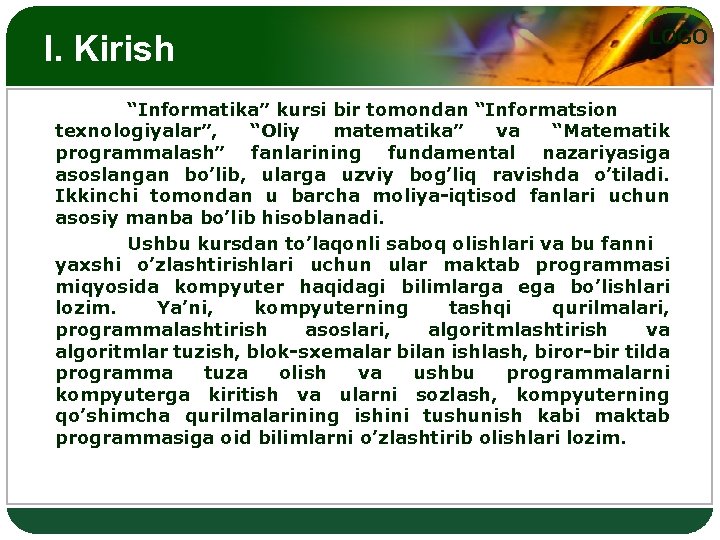 I. Kirish

LOGO

“Informatika” kursi bir tomondan “Informatsion texnologiyalar”, “Oliy matematika” va “Matematik programmalash” fanlarining fundamental nazariyasiga asoslangan bo’lib, ularga uzviy bog’liq ravishda o’tiladi. Ikkinchi tomondan u barcha moliya-iqtisod fanlari uchun asosiy manba bo’lib hisoblanadi.

Ushbu kursdan to’laqonli saboq olishlari va bu fanni yaxshi o’zlashtirishlari uchun ular maktab programmasi miqyosida kompyuter haqidagi bilimlarga ega bo’lishlari lozim. Ya’ni, kompyuterning tashqi qurilmalari, programmalashtirish asoslari, algoritmlashtirish va algoritmlar tuzish, blok-sxemalar bilan ishlash, biror-bir tilda programma tuza olish va ushbu programmalarni kompyuterga kiritish va ularni sozlash, kompyuterning qo’shimcha qurilmalarining ishini tushunish kabi maktab programmasiga oid bilimlarni o’zlashtirib olishlari lozim.